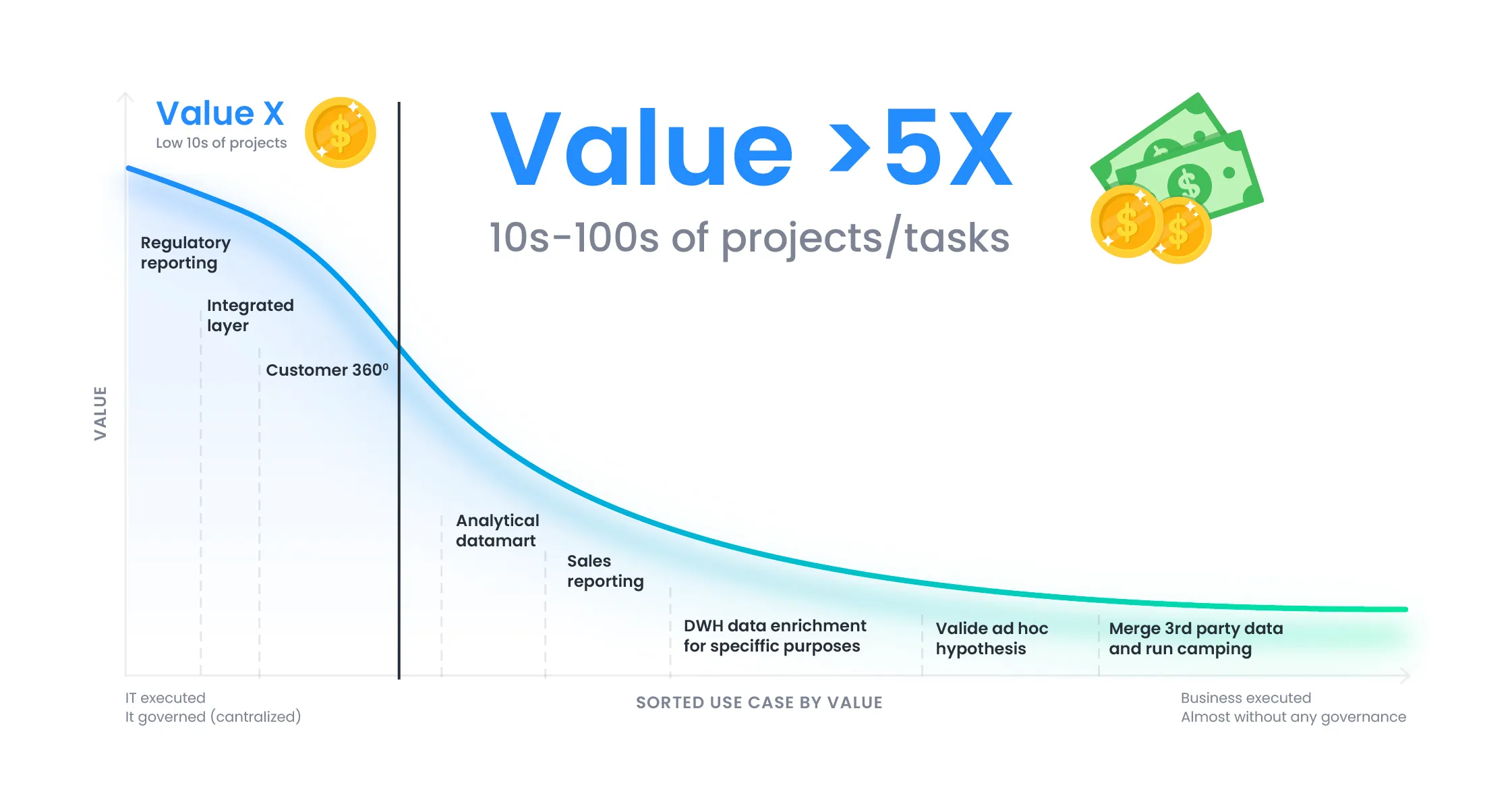 Value X
Low 10s of projects

Value >5X
10s-100s of projects/tasks

VALUE

Regulatory reporting

Integrated layer

Customer 360⁰

Analytical datamart

Sales reporting

DWH data enrichment for speciffic purposes

Valide ad hoc hypothesis

Merge 3rd party data and run camping

IT executed
It governed (cantralized)

SORTED USE CASE BY VALUE

Business executed
Almost without any governance